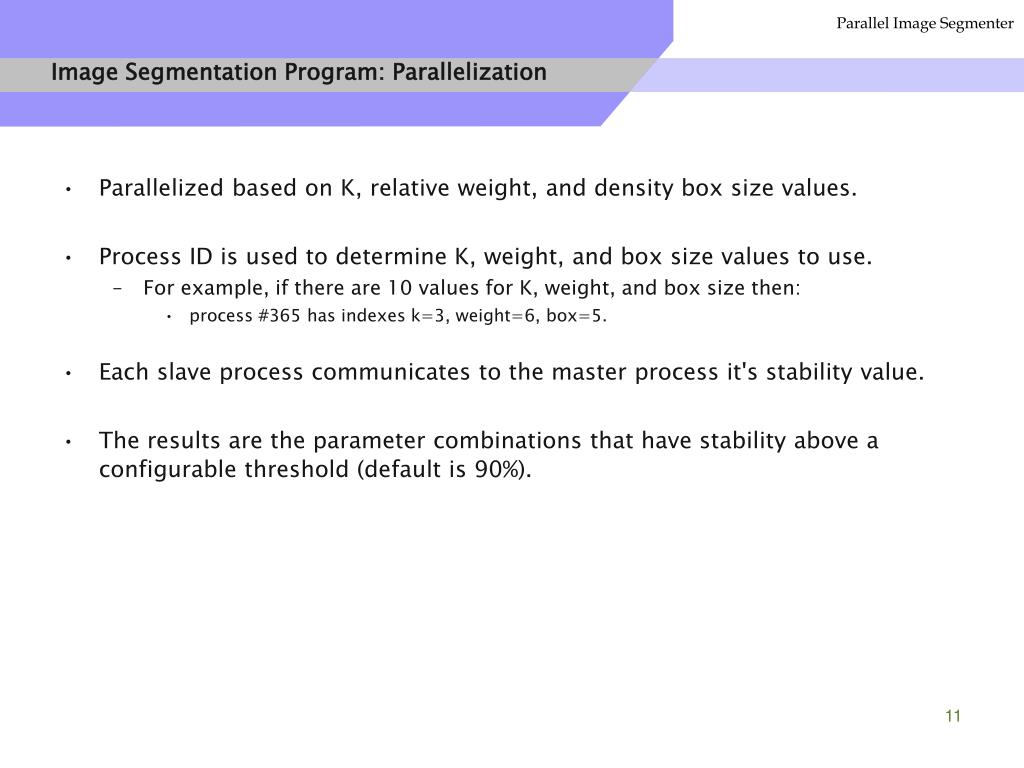 Parallel Image Segmenter

Image Segmentation Program: Parallelization

• Parallelized based on K, relative weight, and density box size values.

• Process ID is used to determine K, weight, and box size values to use.
– For example, if there are 10 values for K, weight, and box size then:
• process #365 has indexes k=3, weight=6, box=5.

• Each slave process communicates to the master process it's stability value.

• The results are the parameter combinations that have stability above a configurable threshold (default is 90%).

11